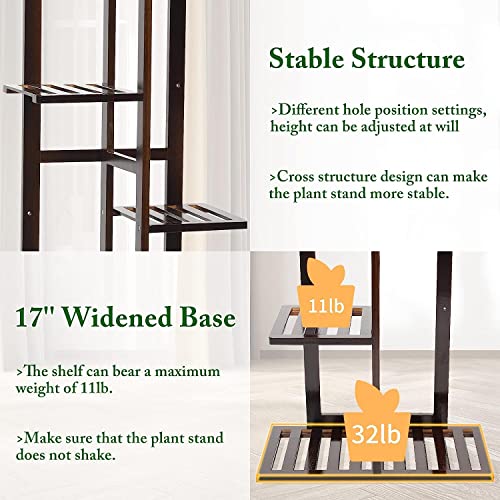 Stable Structure

>Different hole position settings, height can be adjusted at will

>Cross structure design can make the plant stand more stable.

17" Widened Base

>The shelf can bear a maximum weight of 11lb.

>Make sure that the plant stand does not shake.

11lb

32lb